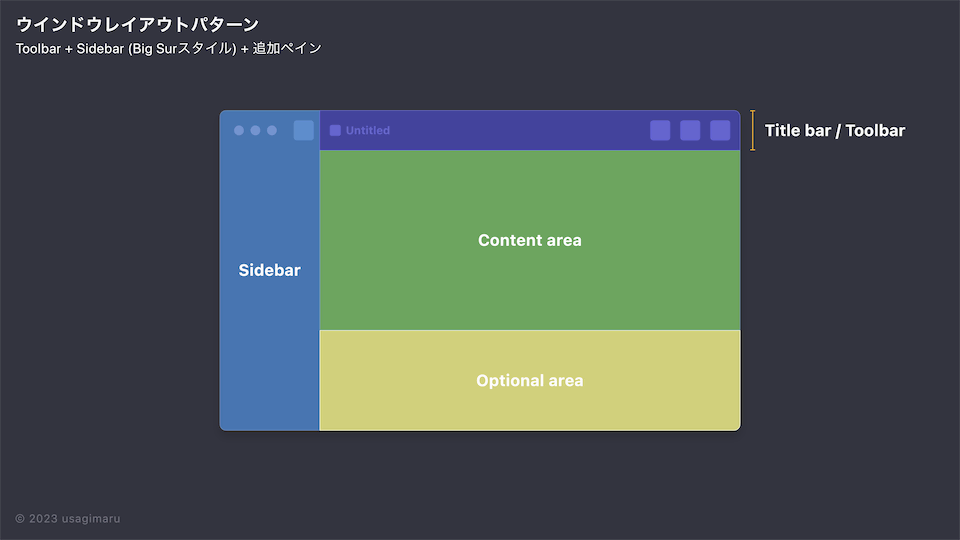 ウインドウレイアウトパターン

Toolbar + Sidebar (Big Surスタイル) + 追加ペイン

Untitled

Title bar / Toolbar

Sidebar

Content area

Optional area

© 2023 usagimaru